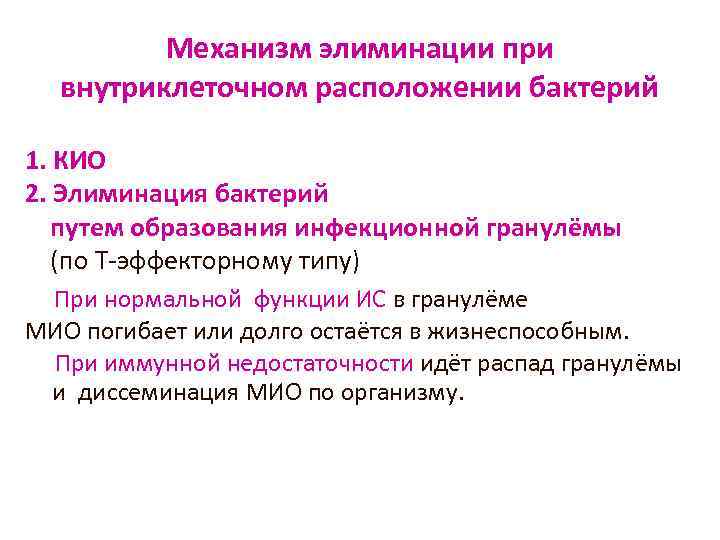 Механизм элиминации при внутриклеточном расположении бактерий

1. КИО
2. Элиминация бактерий путем образования инфекционной гранулёмы (по Т-эффекторному типу)

При нормальной функции ИС в гранулёме МИО погибает или долго остаётся в жизнеспособным.

При иммунной недостаточности идёт распад гранулёмы и диссеминация МИО по организму.